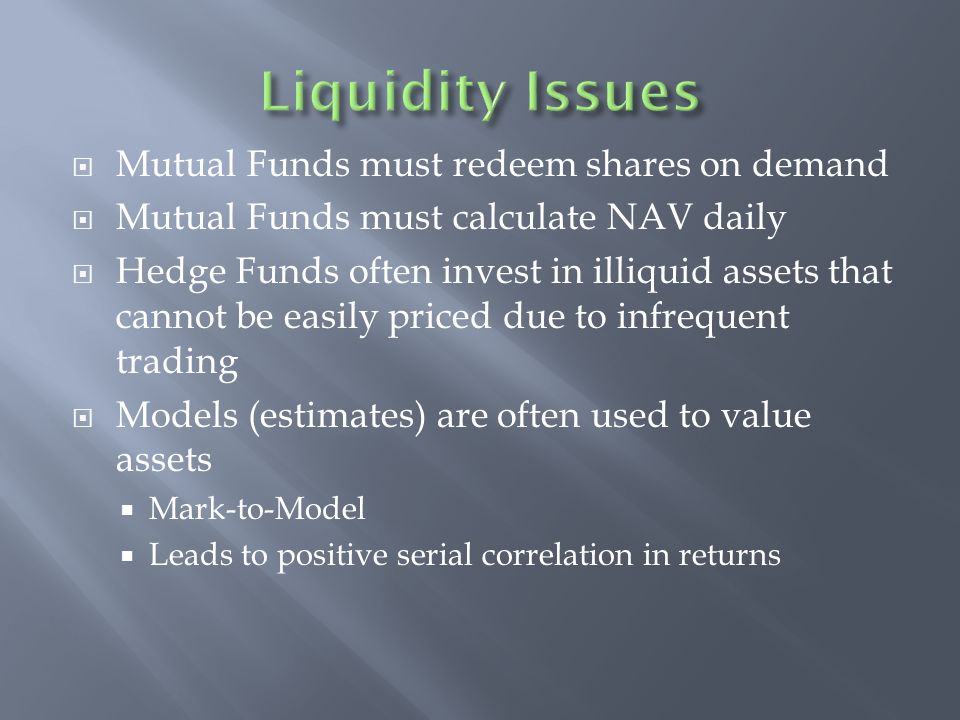 Liquidity Issues

Mutual Funds must redeem shares on demand

Mutual Funds must calculate NAV daily

Hedge Funds often invest in illiquid assets that cannot be easily priced due to infrequent trading

Models (estimates) are often used to value assets

Mark-to-Model

Leads to positive serial correlation in returns